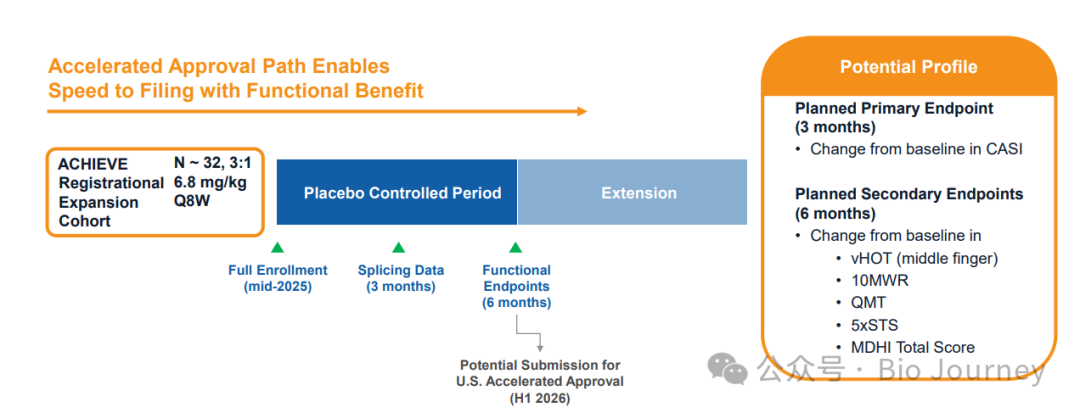 Accelerated Approval Path Enables Speed to Filing with Functional Benefit

ACHIEVE Registrational Expansion Cohort

N ~ 32, 3:1
6.8 mg/kg
Q8W

Placebo Controlled Period

Extension

Full Enrollment (mid-2025)

Splicing Data (3 months)

Functional Endpoints (6 months)

Potential Submission for U.S. Accelerated Approval (H1 2026)

Potential Profile

Planned Primary Endpoint (3 months)
• Change from baseline in CASI

Planned Secondary Endpoints (6 months)
• Change from baseline in
• vHOT (middle finger)
• 10MWR
• QMT
• 5xSTS
• MDHI Total Score

公众号 · Bio Journey